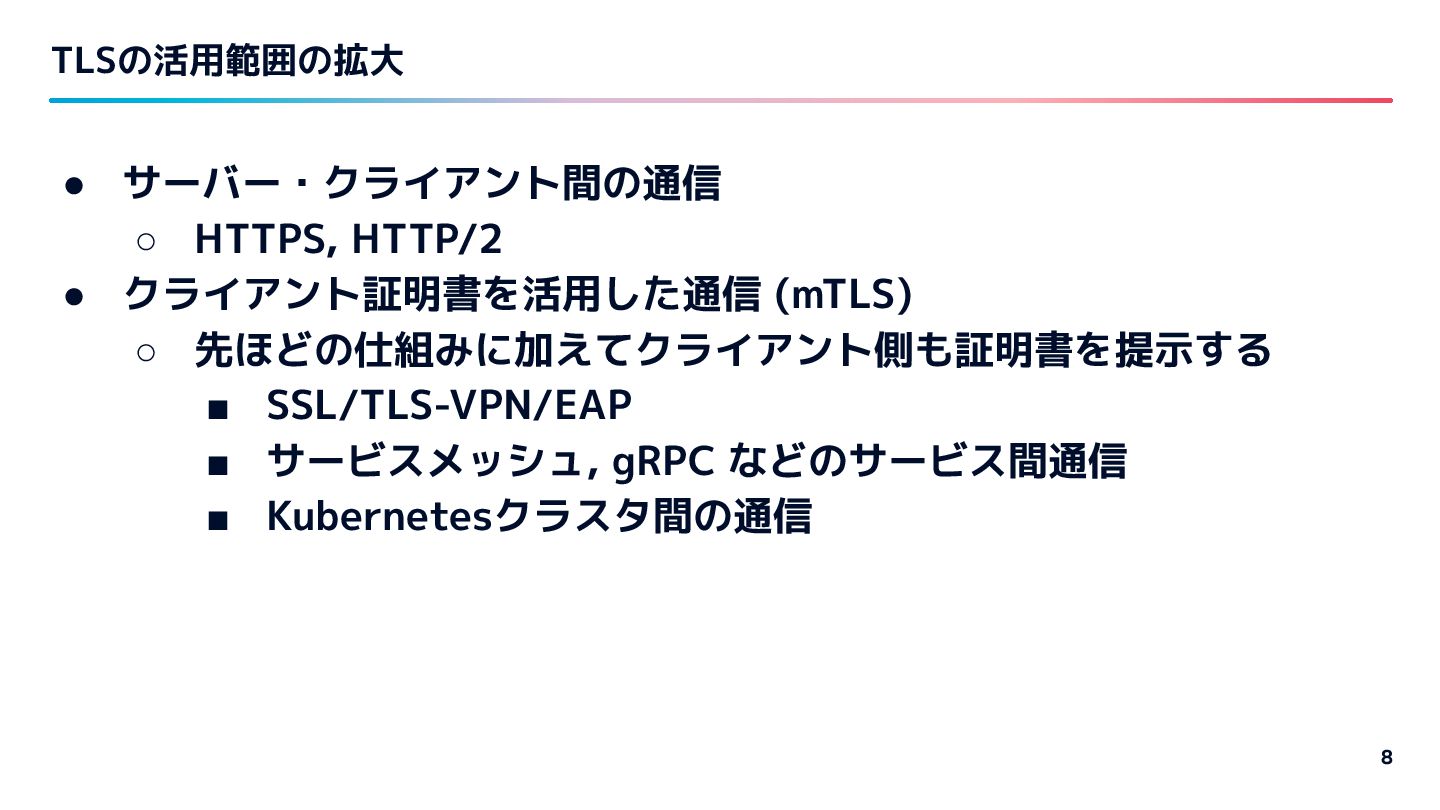 TLSの活用範囲の拡大

● サーバー・クライアント間の通信
  ○ HTTPS, HTTP/2
● クライアント証明書を活用した通信 (mTLS)
  ○ 先ほどの仕組みに加えてクライアント側も証明書を提示する
    ■ SSL/TLS-VPN/EAP
    ■ サービスメッシュ, gRPC などのサービス間通信
    ■ Kubernetesクラスタ間の通信

8